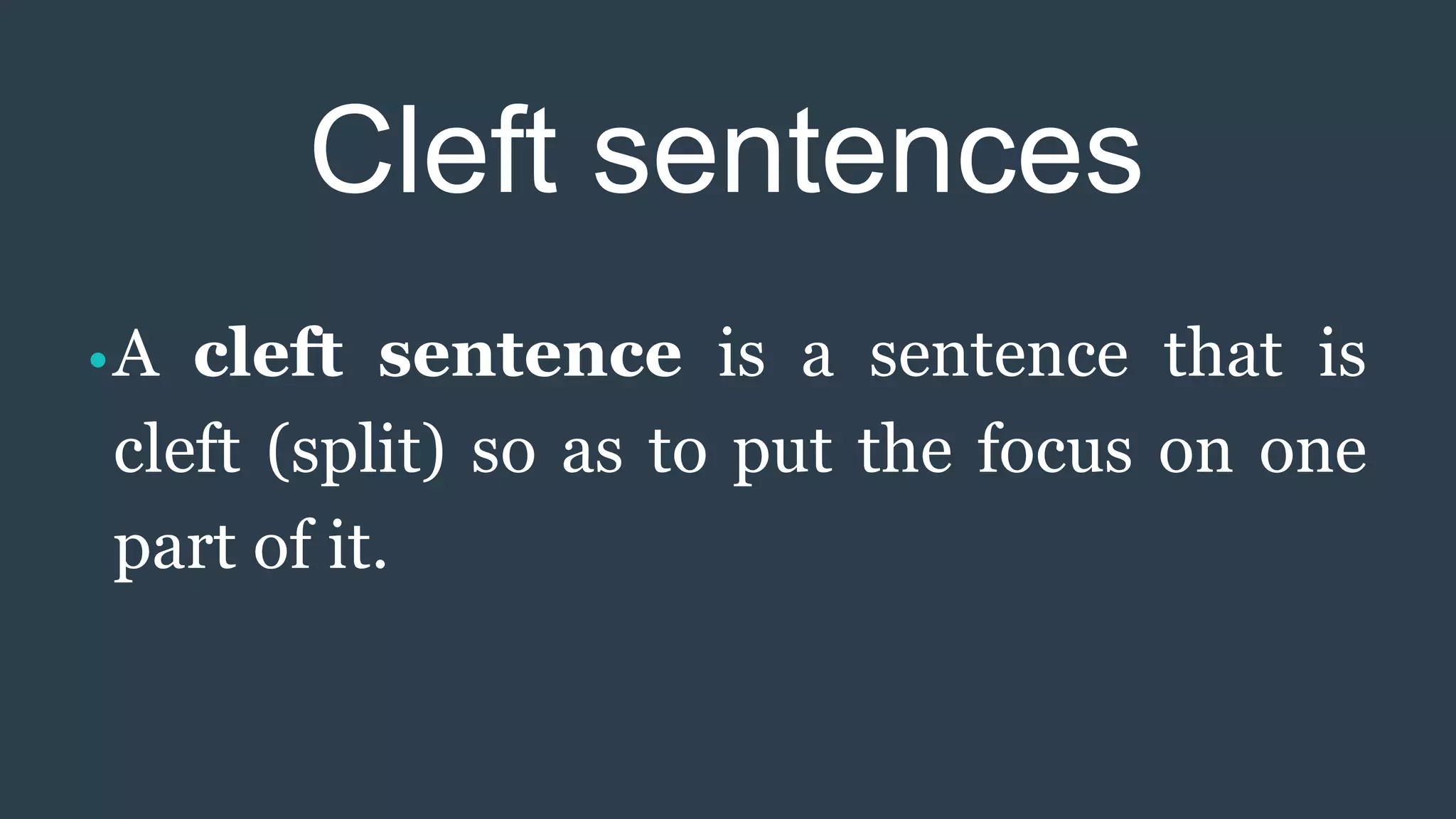 Cleft sentences

• A **cleft sentence** is a sentence that is cleft (split) so as to put the focus on one part of it.